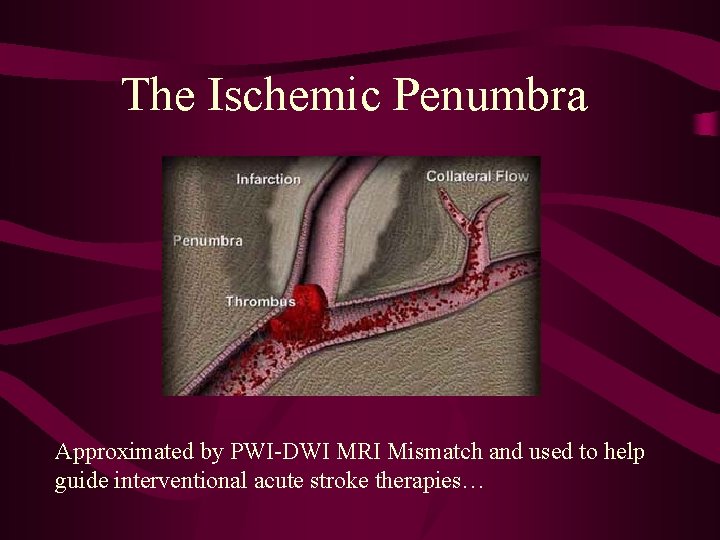 The Ischemic Penumbra

Infarction

Collateral Flow

Penumbra

Thrombus

Approximated by PWI-DWI MRI Mismatch and used to help guide interventional acute stroke therapies…